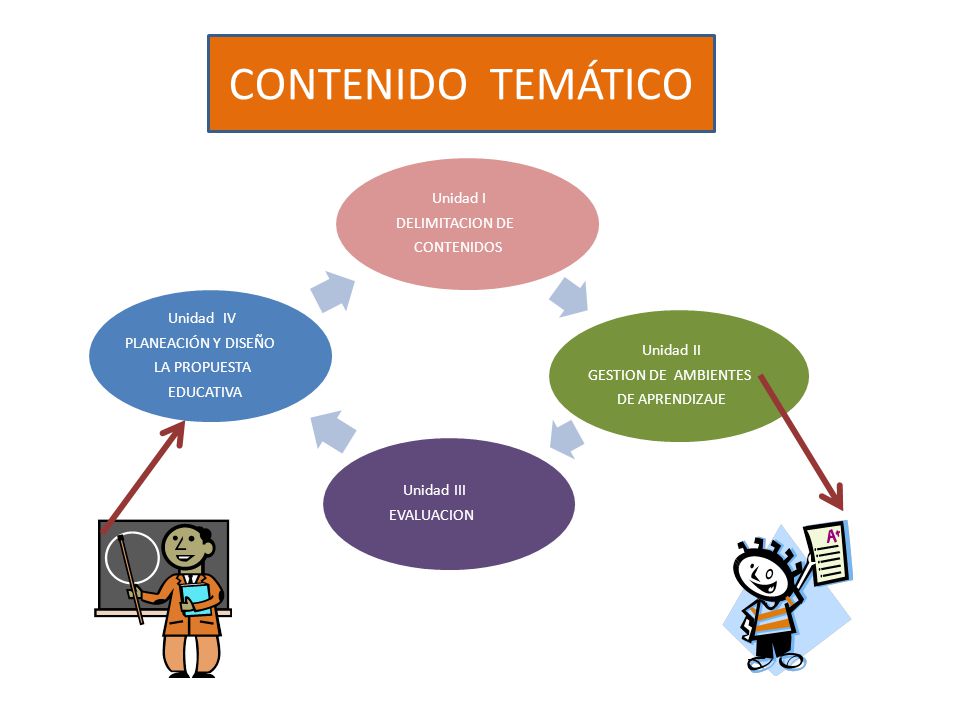 CONTENIDO TEMÁTICO

Unidad I
DELIMITACION DE CONTENIDOS

Unidad II
GESTION DE AMBIENTES DE APRENDIZAJE

Unidad III
EVALUACION

Unidad IV
PLANEACIÓN Y DISEÑO LA PROPUESTA EDUCATIVA

A+